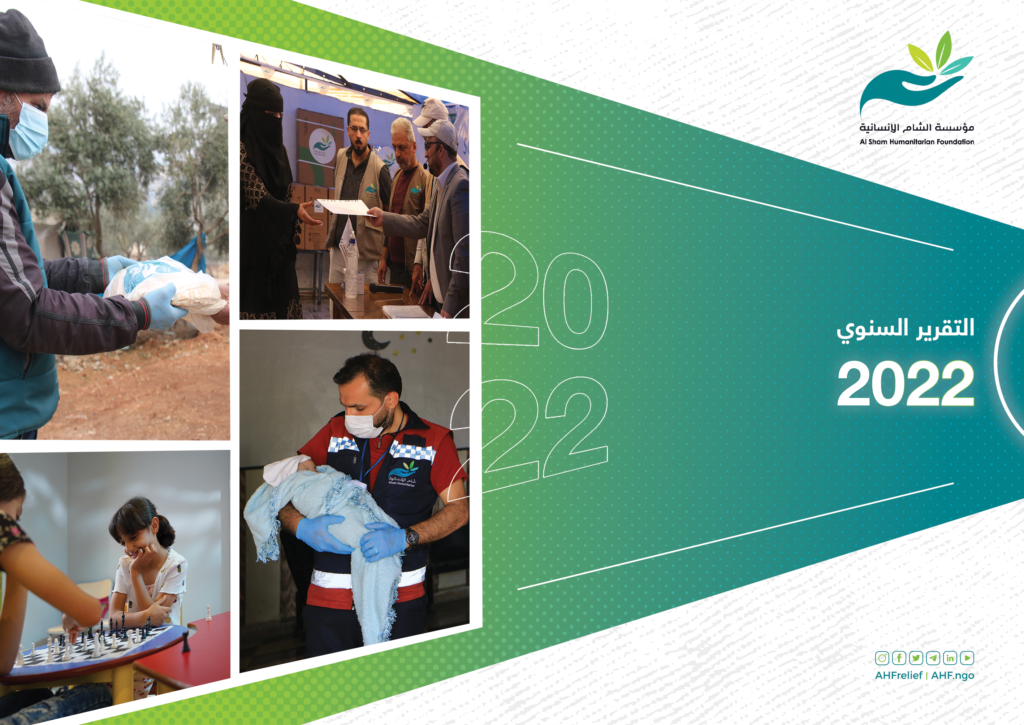 مؤسسة الشام الإنسانية
Al Sham Humanitarian Foundation

20
22

التقرير السنوي
2022

AHFrelief | AHF.ngo